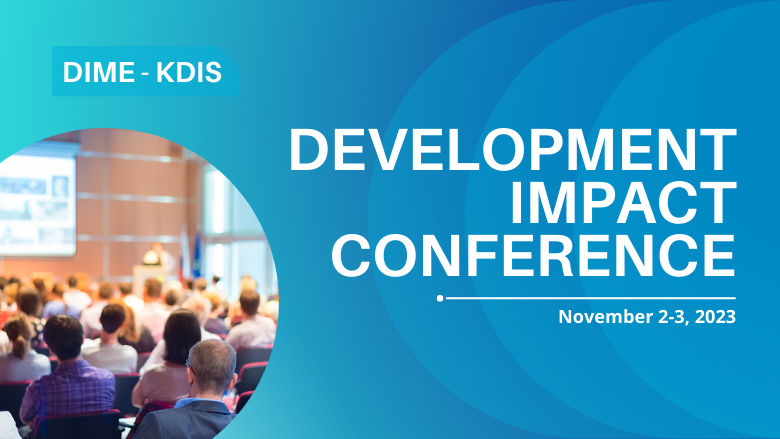 DIME - KDIS

DEVELOPMENT IMPACT CONFERENCE

November 2-3, 2023